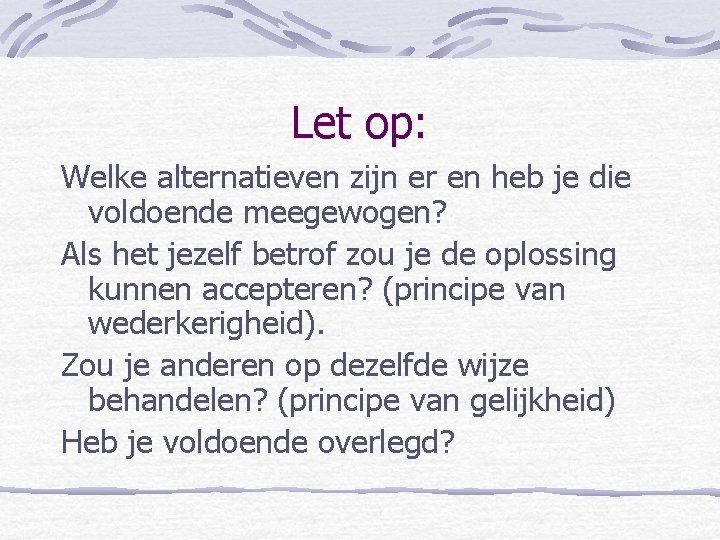 Let op:

Welke alternatieven zijn er en heb je die voldoende meegewogen?

Als het jezelf betrof zou je de oplossing kunnen accepteren? (principe van wederkerigheid).

Zou je anderen op dezelfde wijze behandelen? (principe van gelijkheid)

Heb je voldoende overlegd?